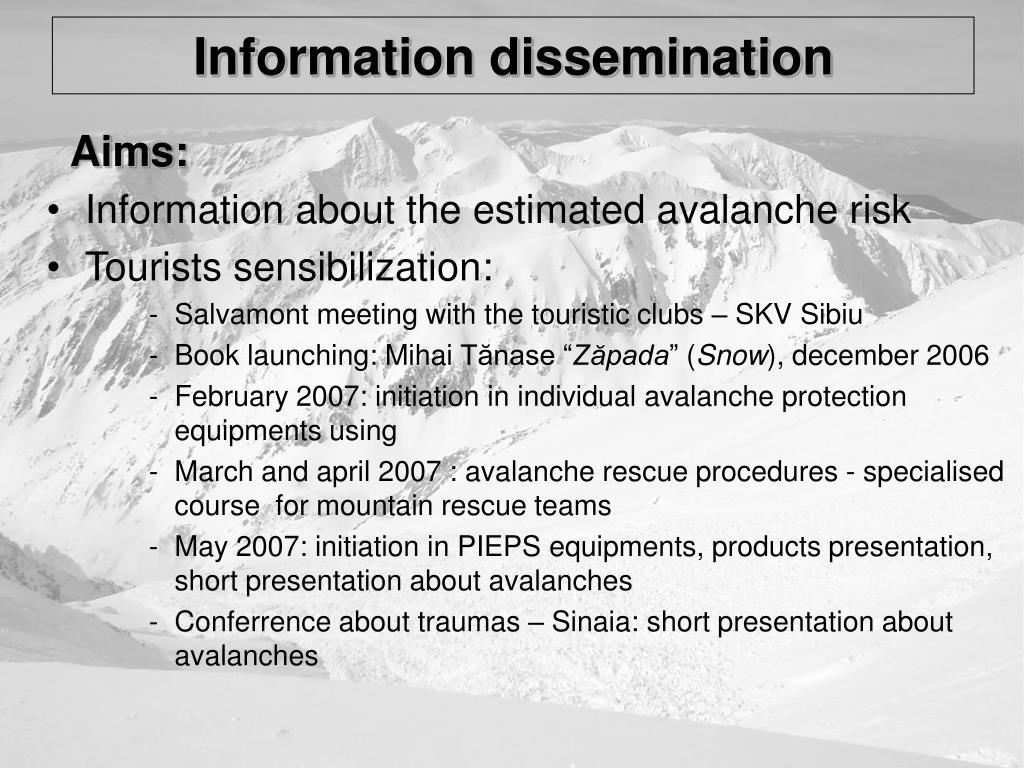 Information dissemination

Aims:

• Information about the estimated avalanche risk
• Tourists sensibilization:
  - Salvamont meeting with the touristic clubs – SKV Sibiu
  - Book launching: Mihai Tănase “Zăpada” (Snow), december 2006
  - February 2007: initiation in individual avalanche protection equipments using
  - March and april 2007 : avalanche rescue procedures - specialised course for mountain rescue teams
  - May 2007: initiation in PIEPS equipments, products presentation, short presentation about avalanches
  - Conferrence about traumas – Sinaia: short presentation about avalanches